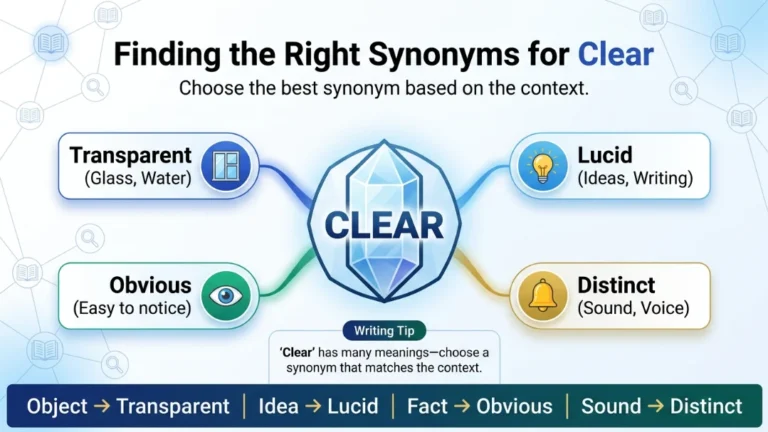 Finding the Right Synonyms for Clear

Choose the best synonym based on the context.

Transparent
(Glass, Water)

Lucid
(Ideas, Writing)

CLEAR

Obvious
(Easy to notice)

Distinct
(Sound, Voice)

Writing Tip
'Clear' has many meanings—choose a synonym that matches the context.

Object → Transparent | Idea → Lucid | Fact → Obvious | Sound → Distinct